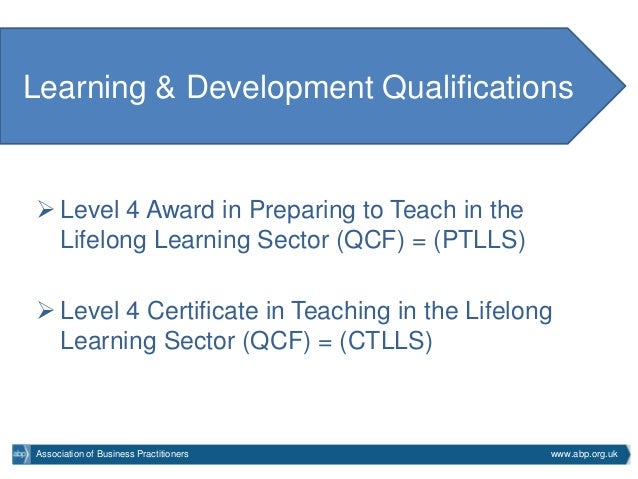 Learning & Development Qualifications

➢ Level 4 Award in Preparing to Teach in the Lifelong Learning Sector (QCF) = (PTLLS)

➢ Level 4 Certificate in Teaching in the Lifelong Learning Sector (QCF) = (CTLLS)

abp Association of Business Practitioners www.abp.org.uk